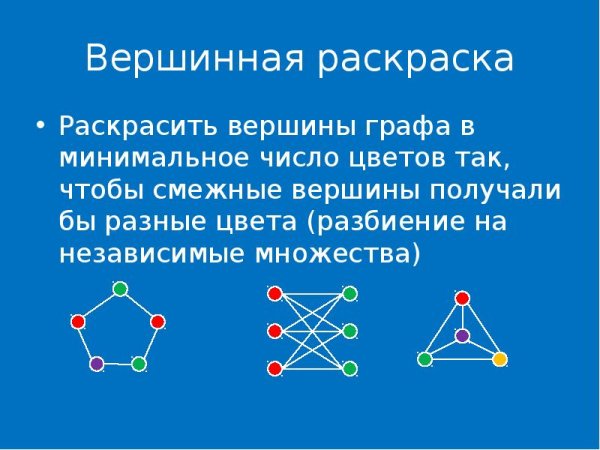 Вершинная раскраска

• Раскрасить вершины графа в минимальное число цветов так, чтобы смежные вершины получали бы разные цвета (разбиение на независимые множества)